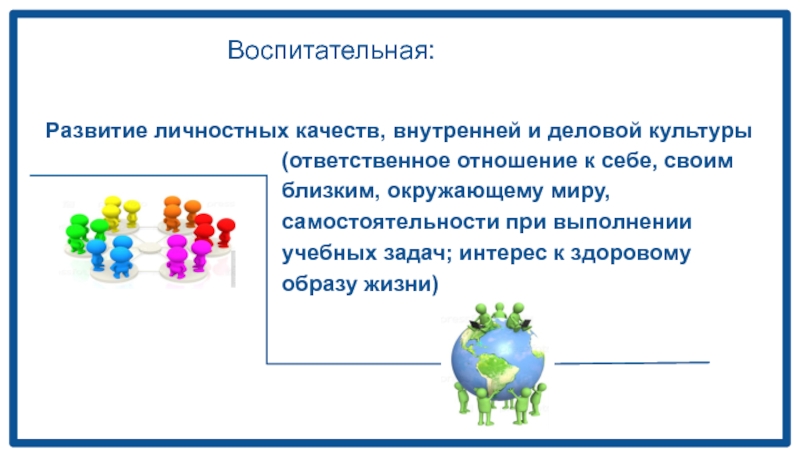 Воспитательная:

Развитие личностных качеств, внутренней и деловой культуры (ответственное отношение к себе, своим близким, окружающему миру, самостоятельности при выполнении учебных задач; интерес к здоровому образу жизни)